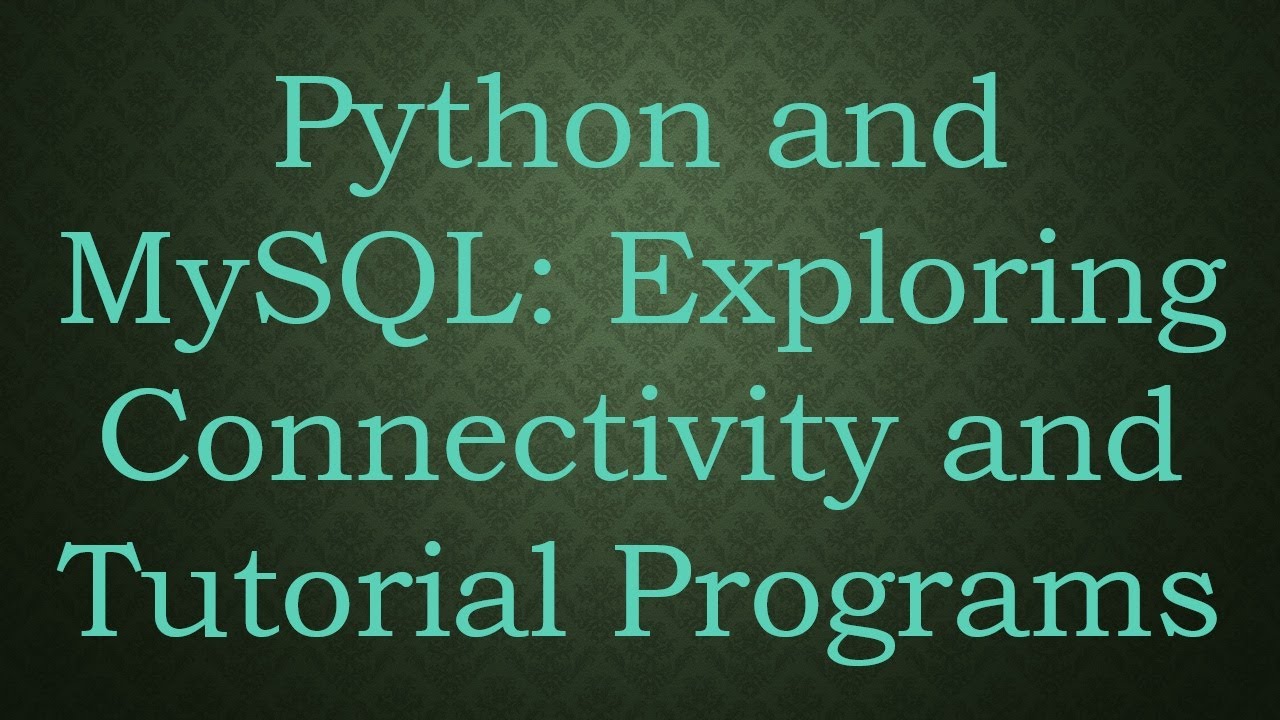 Python and MySQL: Exploring Connectivity and Tutorial Programs